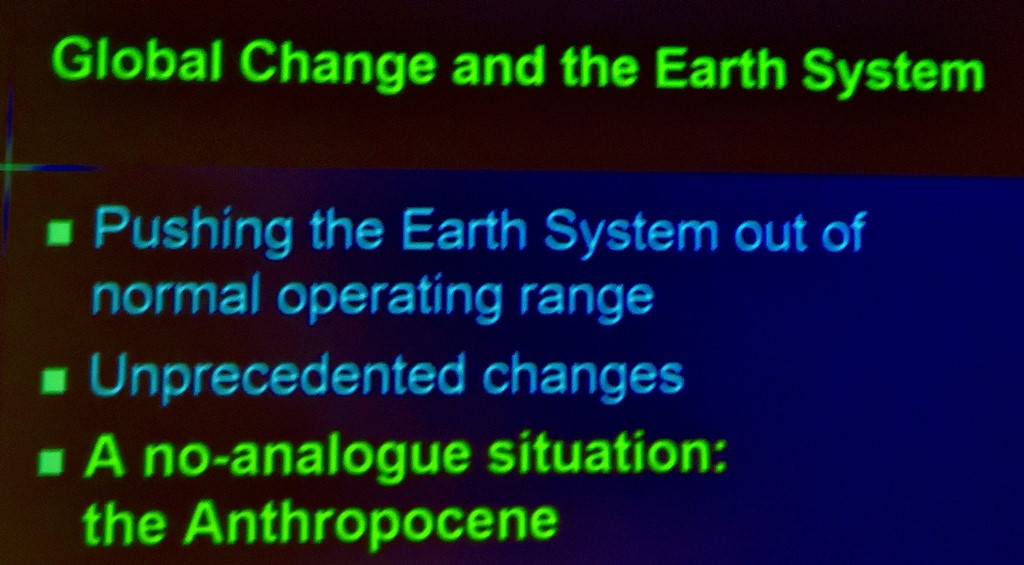 Global Change and the Earth System

- Pushing the Earth System out of normal operating range
- Unprecedented changes
- A no-analogue situation: the Anthropocene